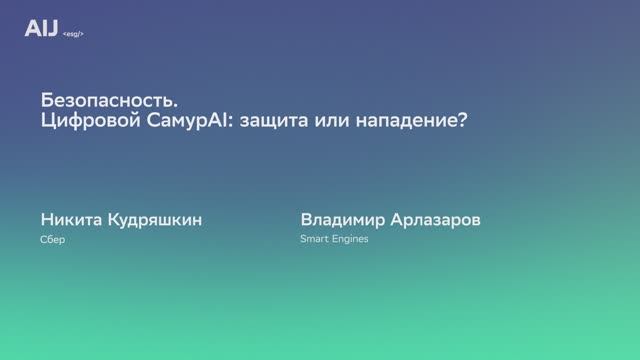 AIJ <esg/>

Безопасность.
Цифровой СамурAI: защита или нападение?

Никита Кудряшкин
Сбер

Владимир Арлазаров
Smart Engines